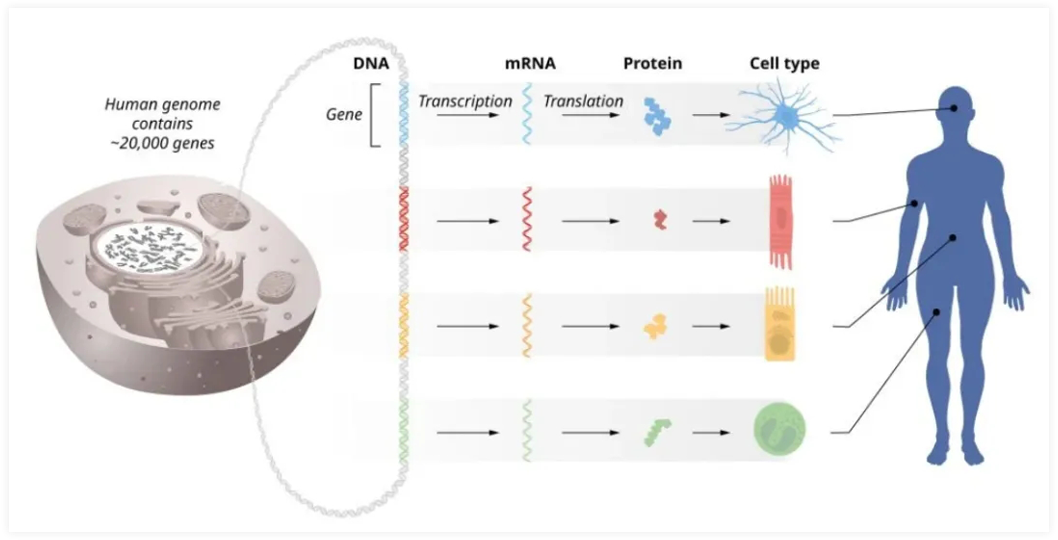 Human genome contains ~20,000 genes

DNA

mRNA

Protein

Cell type

Gene

Transcription

Translation